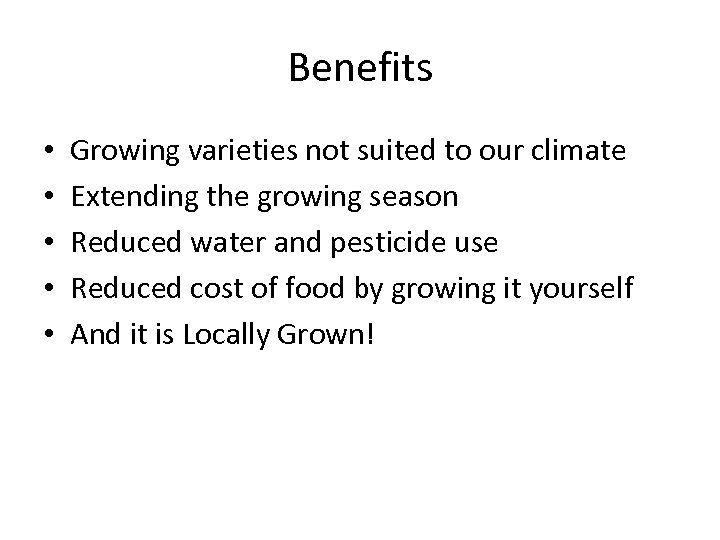 Benefits

• Growing varieties not suited to our climate
• Extending the growing season
• Reduced water and pesticide use
• Reduced cost of food by growing it yourself
• And it is Locally Grown!